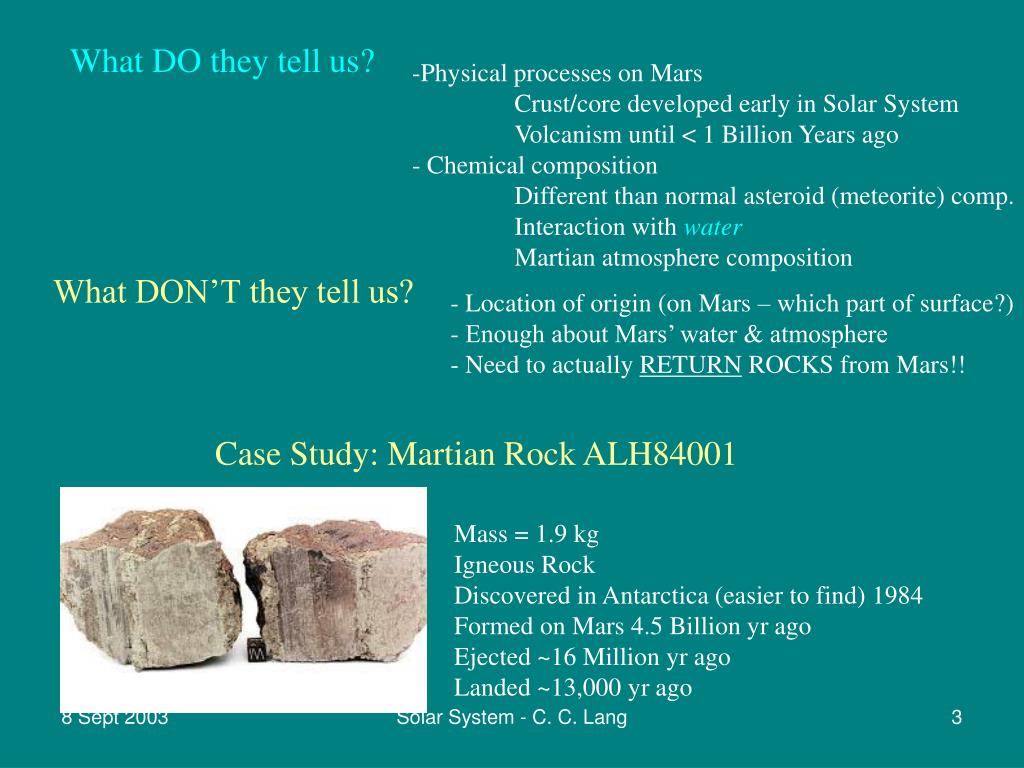 What DO they tell us?

-Physical processes on Mars
Crust/core developed early in Solar System
Volcanism until < 1 Billion Years ago
- Chemical composition
Different than normal asteroid (meteorite) comp.
Interaction with water
Martian atmosphere composition

What DON'T they tell us?

- Location of origin (on Mars – which part of surface?)
- Enough about Mars' water & atmosphere
- Need to actually RETURN ROCKS from Mars!!

Case Study: Martian Rock ALH84001

Mass = 1.9 kg
Igneous Rock
Discovered in Antarctica (easier to find) 1984
Formed on Mars 4.5 Billion yr ago
Ejected ~16 Million yr ago
Landed ~13,000 yr ago

8 Sept 2003

Solar System - C. C. Lang

3